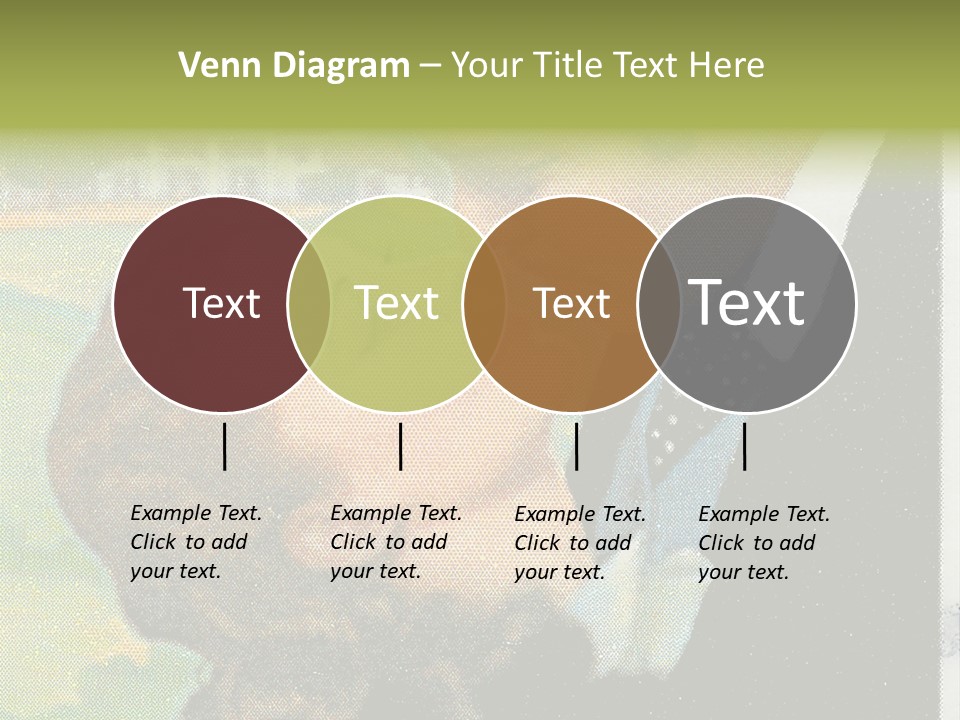 Venn Diagram – Your Title Text Here

Text

Text

Text

Text

Example Text. Click to add your text.

Example Text. Click to add your text.

Example Text. Click to add your text.

Example Text. Click to add your text.